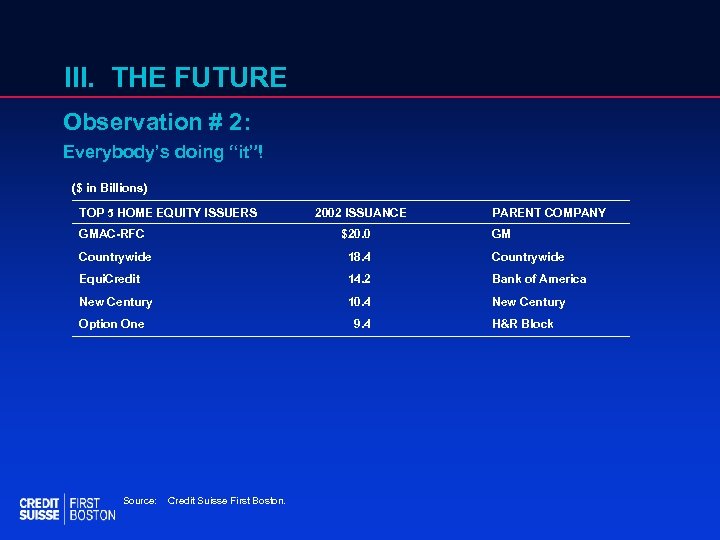 III. THE FUTURE

Observation # 2:

Everybody's doing "it"!

($ in Billions)

| TOP 5 HOME EQUITY ISSUERS | 2002 ISSUANCE | PARENT COMPANY |
|---|---|---|
| GMAC-RFC | $20.0 | GM |
| Countrywide | 18.4 | Countrywide |
| EquiCredit | 14.2 | Bank of America |
| New Century | 10.4 | New Century |
| Option One | 9.4 | H&R Block |

CREDIT SUISSE | FIRST BOSTON

Source: Credit Suisse First Boston.